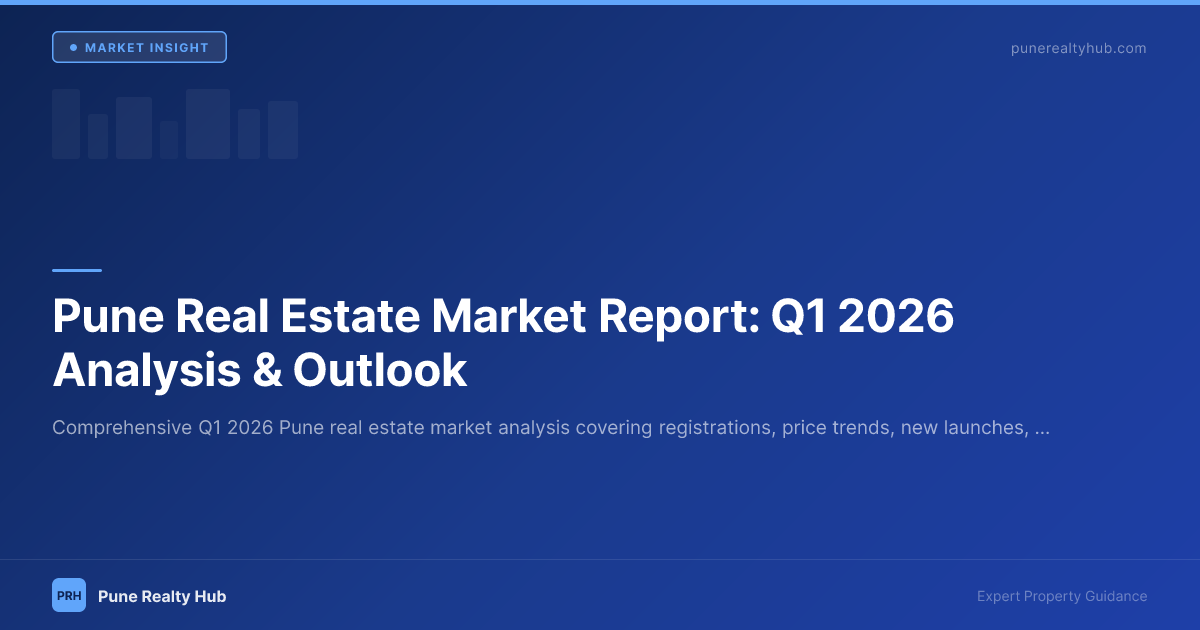 MARKET INSIGHT

punerealtyhub.com

Pune Real Estate Market Report: Q1 2026 Analysis & Outlook

Comprehensive Q1 2026 Pune real estate market analysis covering registrations, price trends, new launches, ...

PRH Pune Realty Hub

Expert Property Guidance